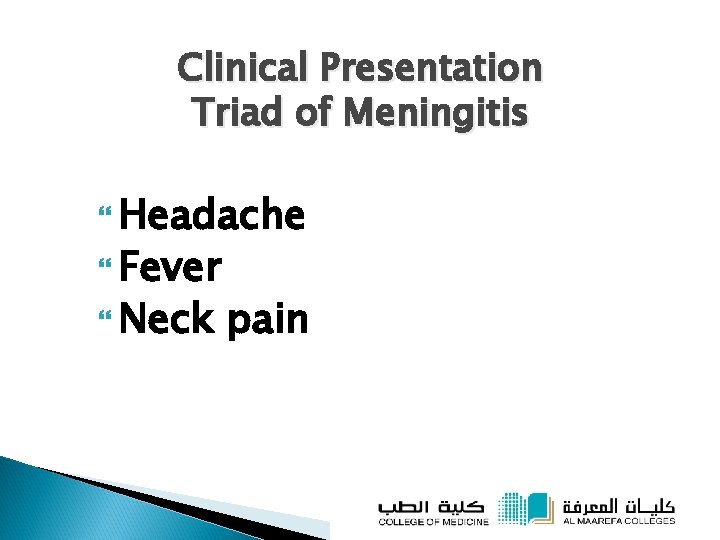 Clinical Presentation
Triad of Meningitis

Headache
Fever
Neck pain

كلية الطب
COLLEGE OF MEDICINE

كليـات المعرفة
AL MAAREFA COLLEGES